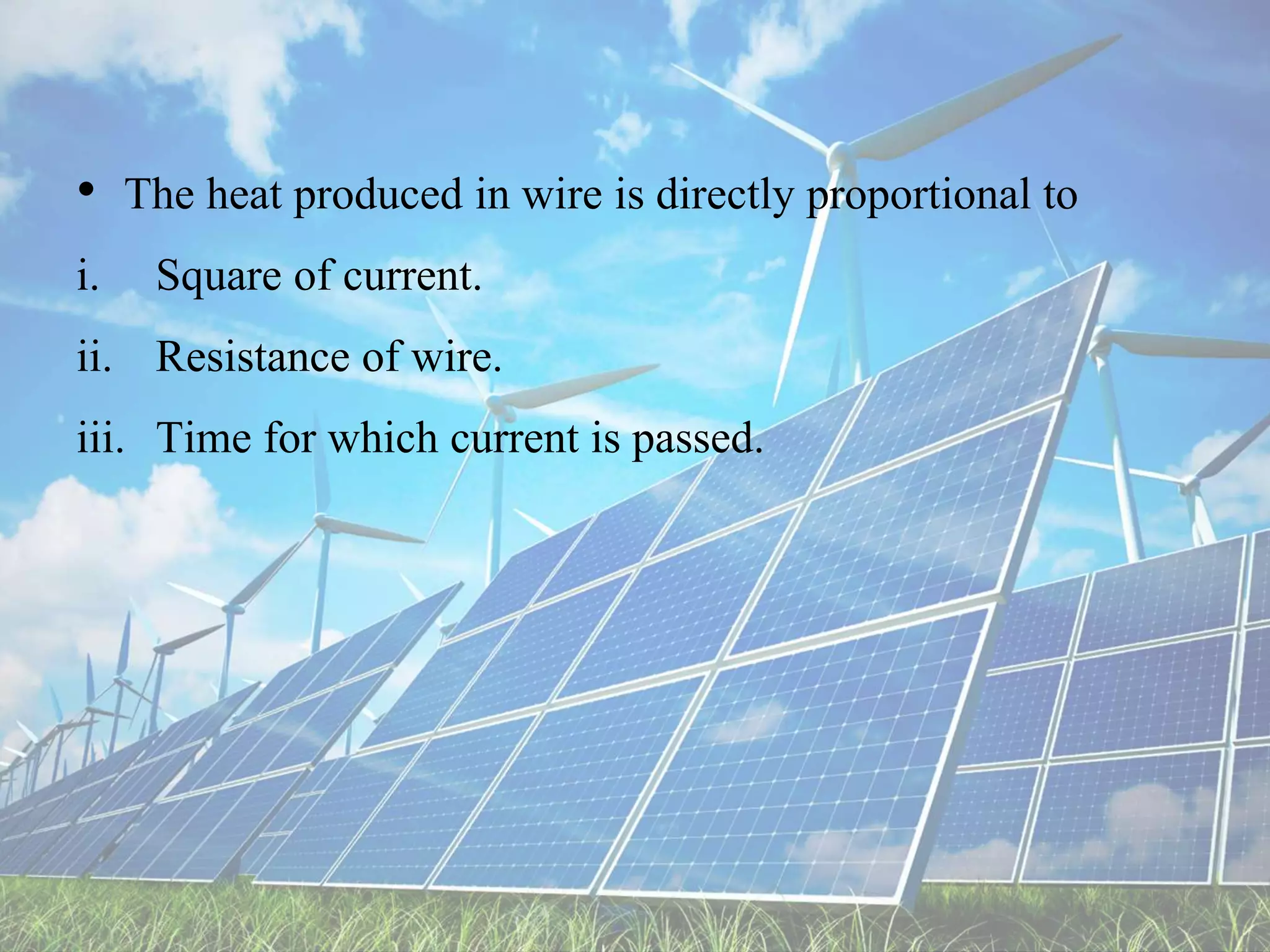 • The heat produced in wire is directly proportional to

i. Square of current.

ii. Resistance of wire.

iii. Time for which current is passed.